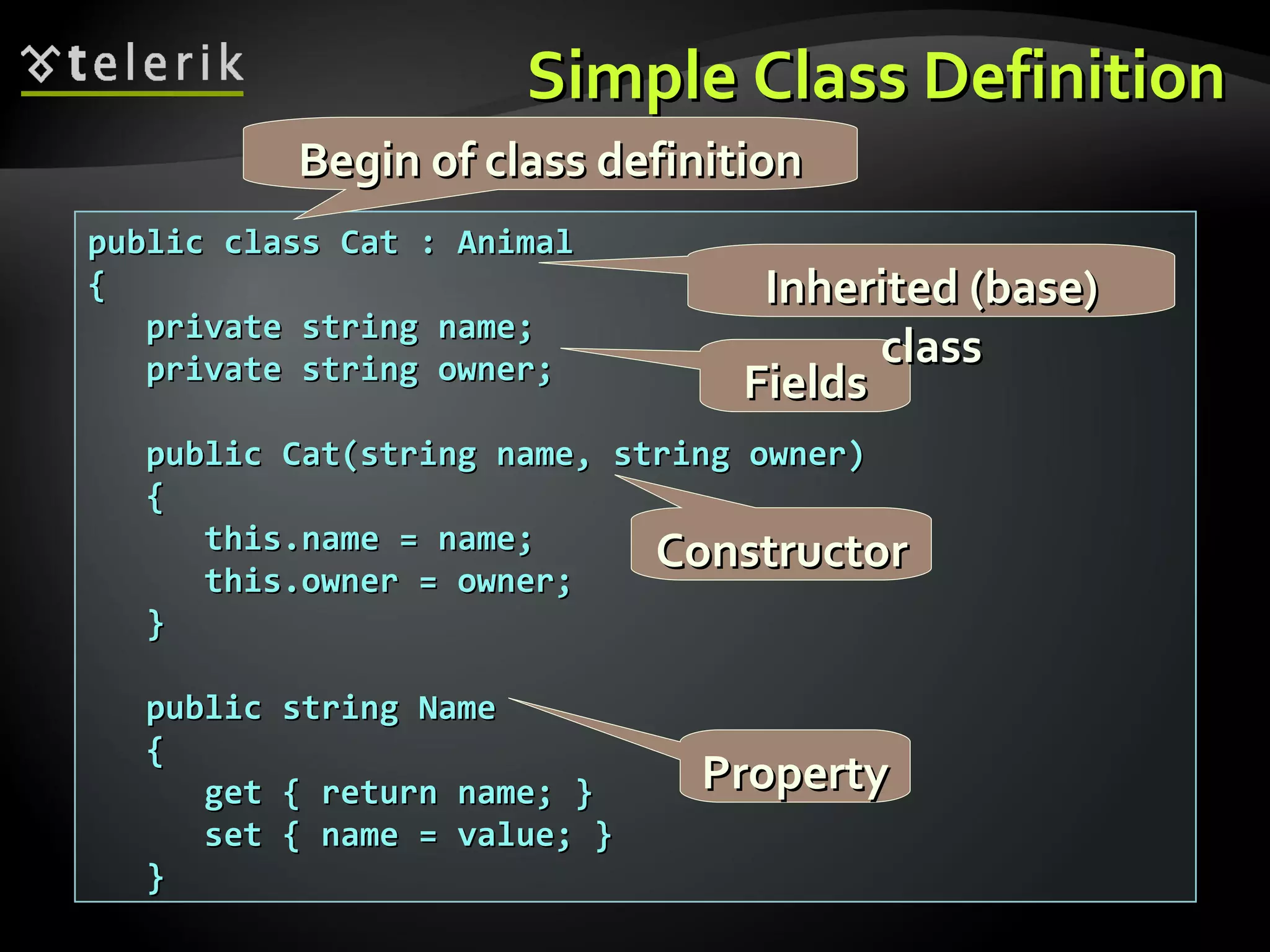 telerik

Simple Class Definition

Begin of class definition

public class Cat : Animal
{
    private string name;
    private string owner;

    public Cat(string name, string owner)
    {
        this.name = name;
        this.owner = owner;
    }

    public string Name
    {
        get { return name; }
        set { name = value; }
    }

Inherited (base) class

Fields

Constructor

Property